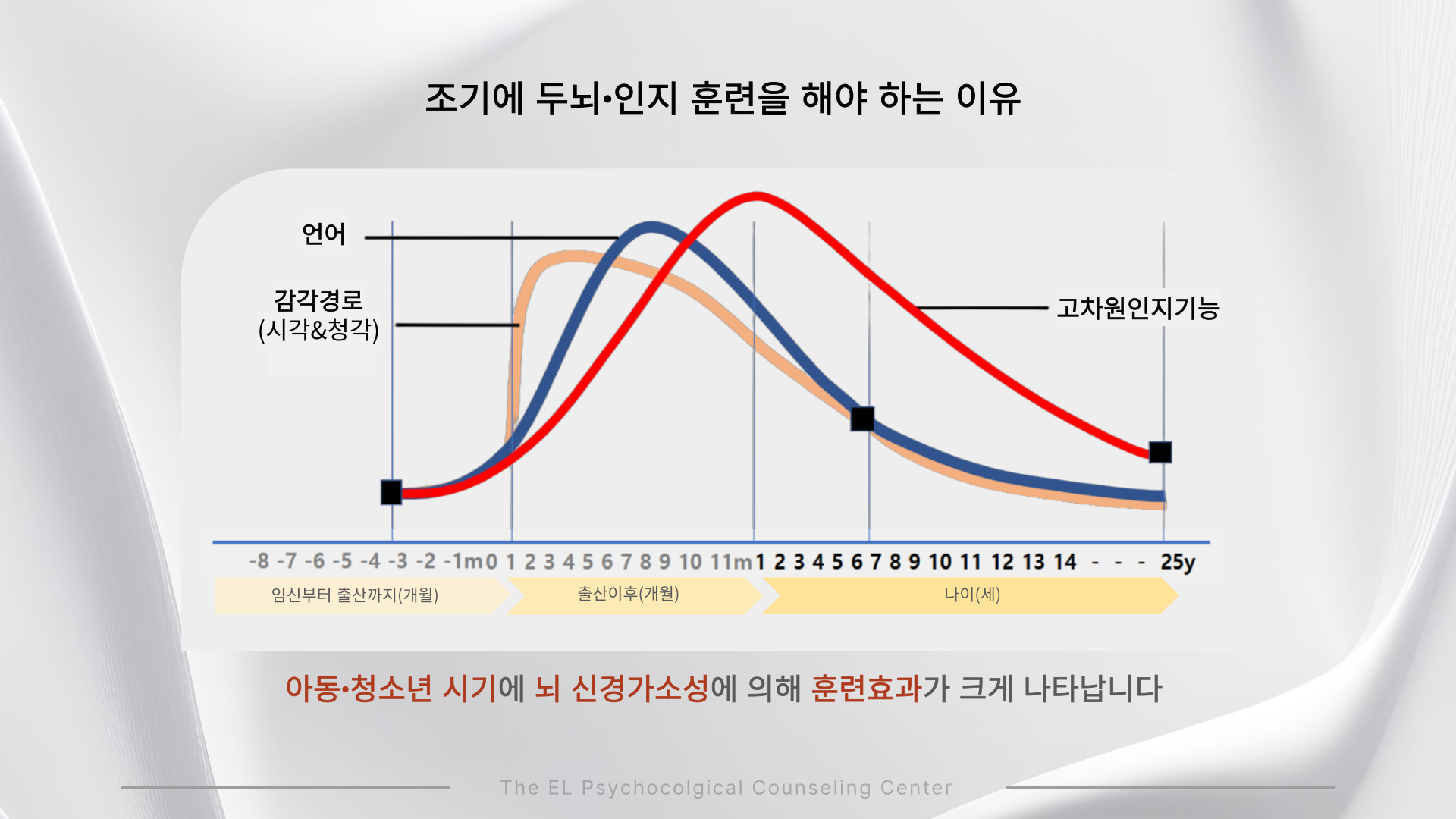 조기에 두뇌·인지 훈련을 해야 하는 이유

언어

감각경로
(시각&청각)

고차원인지기능

-8 -7 -6 -5 -4 -3 -2 -1m 0 1 2 3 4 5 6 7 8 9 10 11m 1 2 3 4 5 6 7 8 9 10 11 12 13 14 - - - 25y

임신부터 출산까지(개월)

출산이후(개월)

나이(세)

아동·청소년 시기에 뇌 신경가소성에 의해 훈련효과가 크게 나타납니다

The EL Psychocolgical Counseling Center